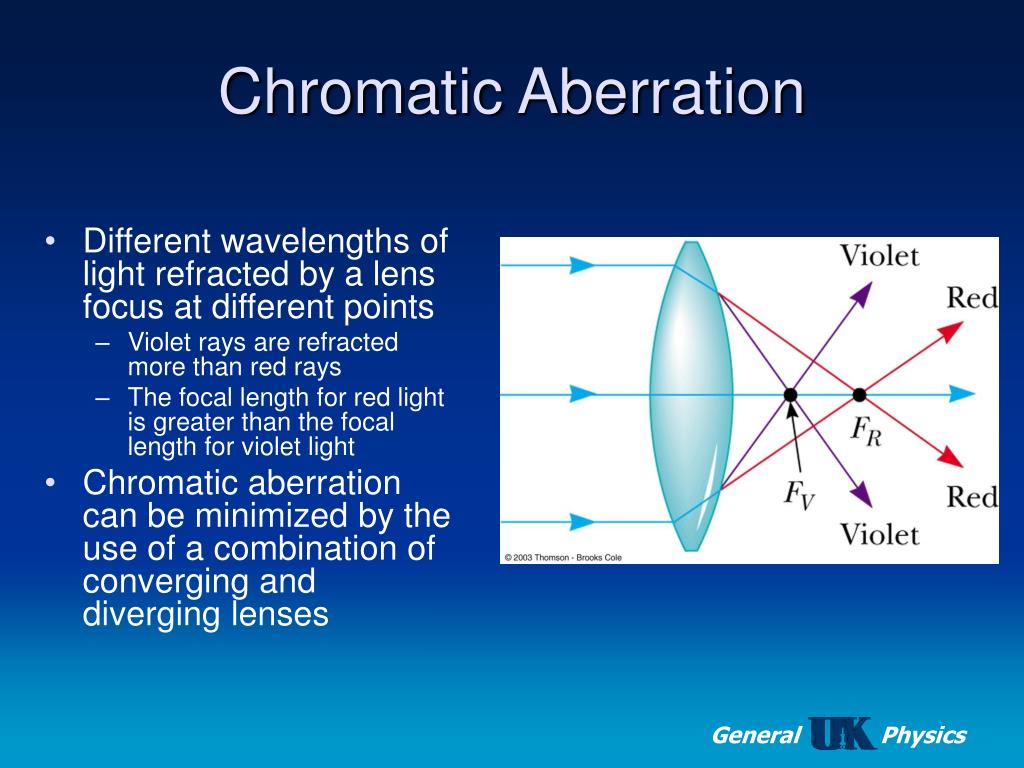 Chromatic Aberration

• Different wavelengths of light refracted by a lens focus at different points
– Violet rays are refracted more than red rays
– The focal length for red light is greater than the focal length for violet light
• Chromatic aberration can be minimized by the use of a combination of converging and diverging lenses

Violet
Red
$F_R$
$F_V$
Red
Violet
© 2003 Thomson - Brooks Cole

General UK Physics